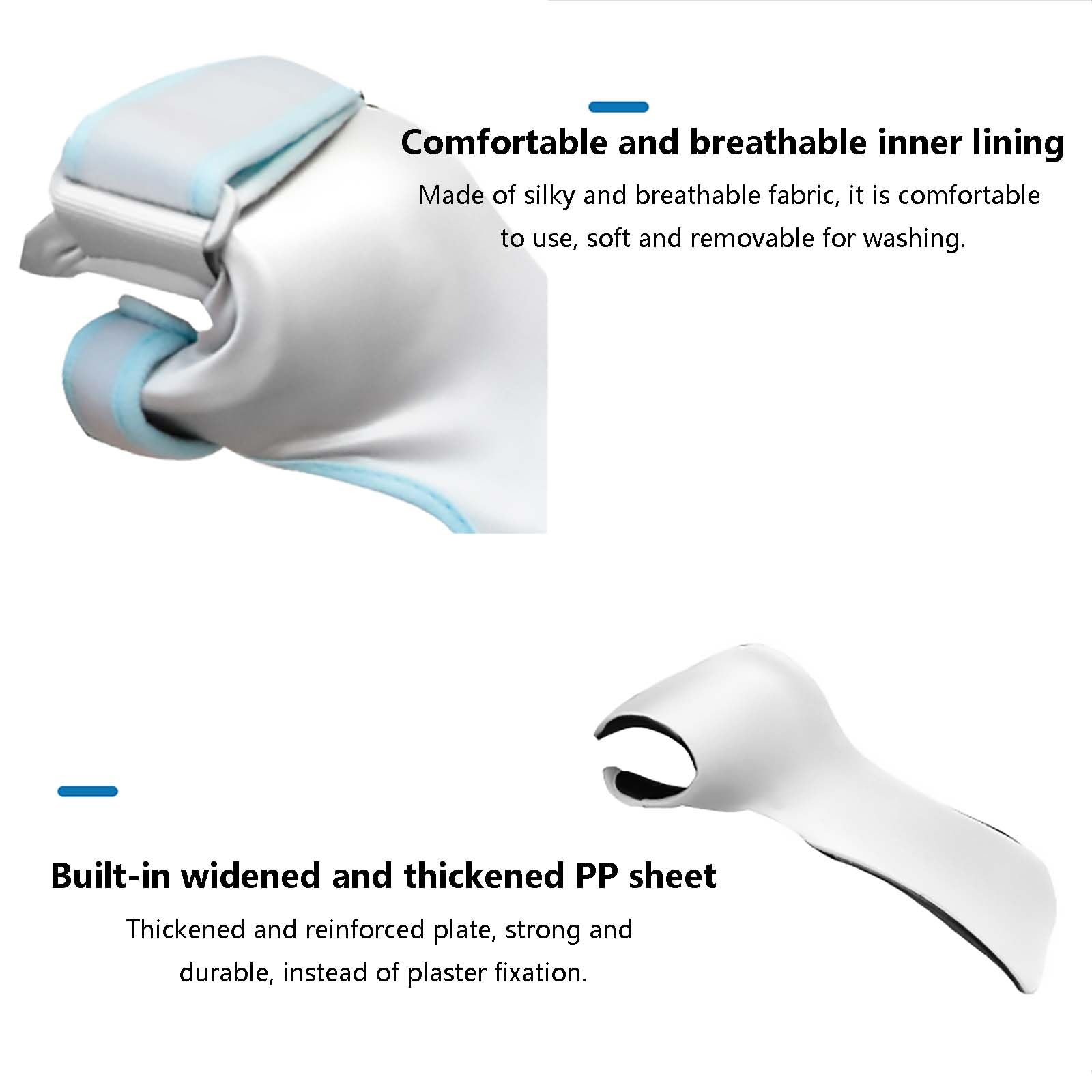 Comfortable and breathable inner lining

Made of silky and breathable fabric, it is comfortable to use, soft and removable for washing.

Built-in widened and thickened PP sheet

Thickened and reinforced plate, strong and durable, instead of plaster fixation.